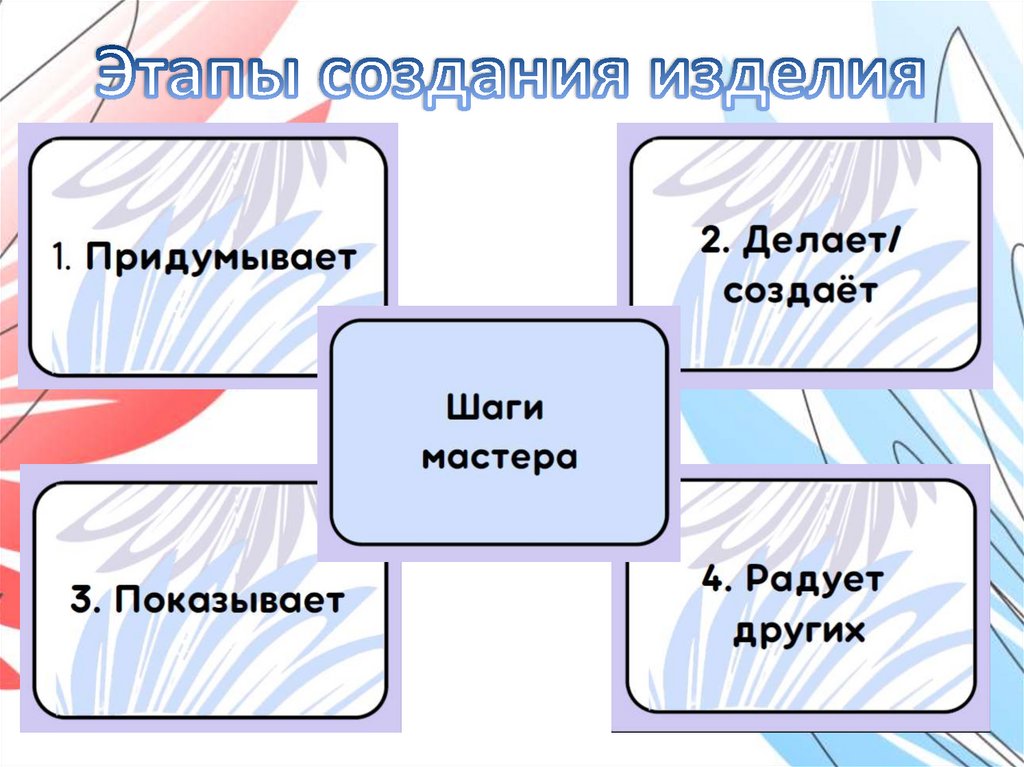 Этапы создания изделия

1. Придумывает

2. Делает/ создаёт

Шаги мастера

3. Показывает

4. Радует других